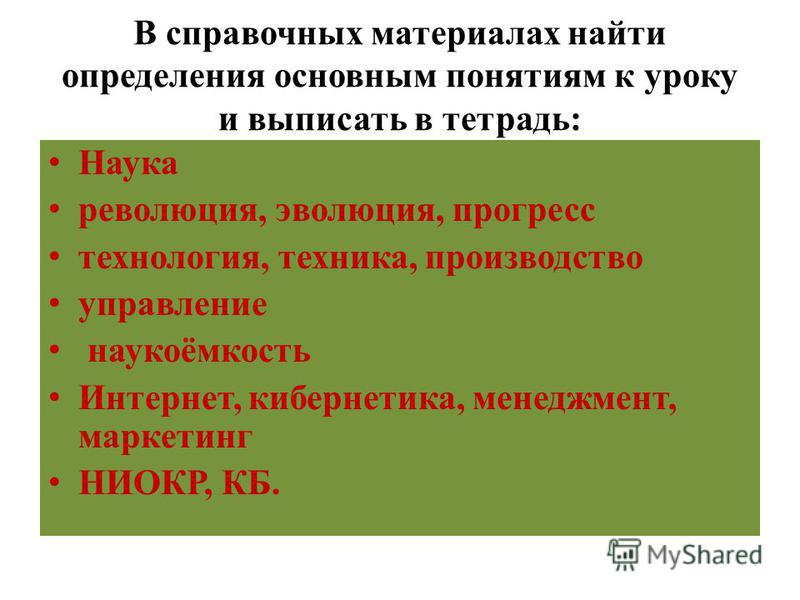 В справочных материалах найти определения основным понятиям к уроку и выписать в тетрадь:

• Наука
• революция, эволюция, прогресс
• технология, техника, производство
• управление
• наукоёмкость
• Интернет, кибернетика, менеджмент, маркетинг
• НИОКР, КБ.

MyShared